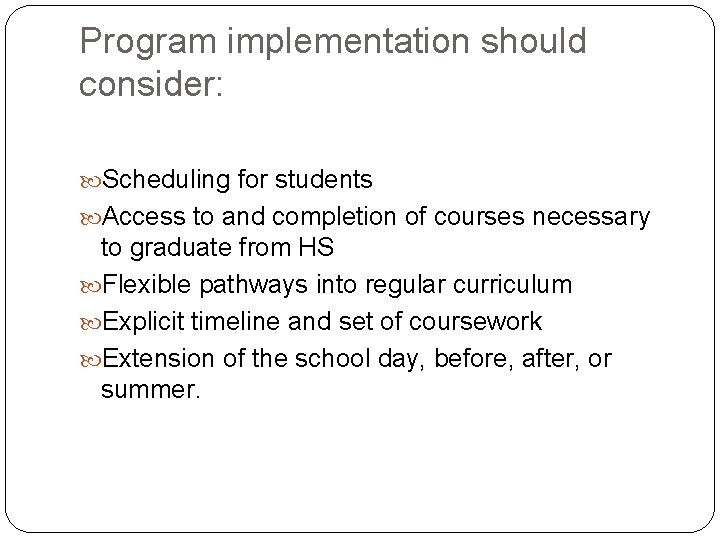 Program implementation should consider:

Scheduling for students

Access to and completion of courses necessary to graduate from HS

Flexible pathways into regular curriculum

Explicit timeline and set of coursework

Extension of the school day, before, after, or summer.